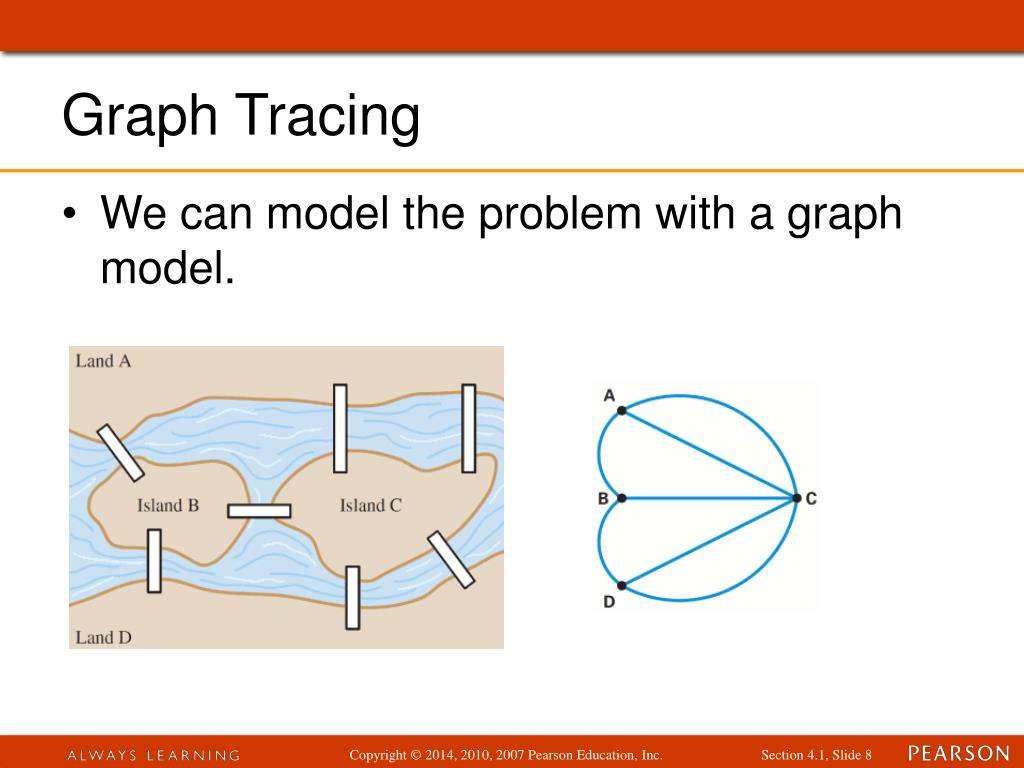 Graph Tracing

• We can model the problem with a graph model.

Land A

Island B

Island C

Land D

A

B

C

D

ALWAYS LEARNING

Copyright © 2014, 2010, 2007 Pearson Education, Inc.

Section 4.1, Slide 8

PEARSON